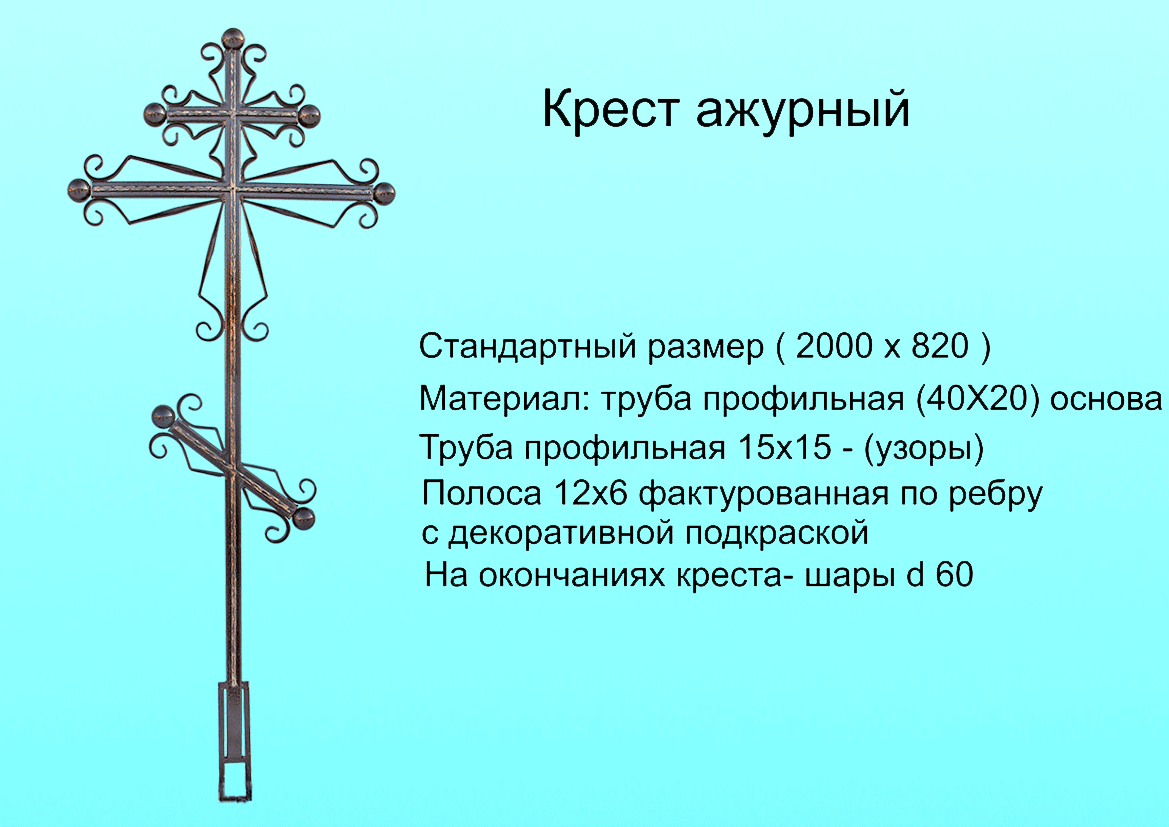 Крест ажурный

Стандартный размер ( 2000 х 820 )

Материал: труба профильная (40Х20) основа

Труба профильная 15х15 - (узоры)

Полоса 12х6 фактурованная по ребру с декоративной подкраской

На окончаниях креста- шары d 60